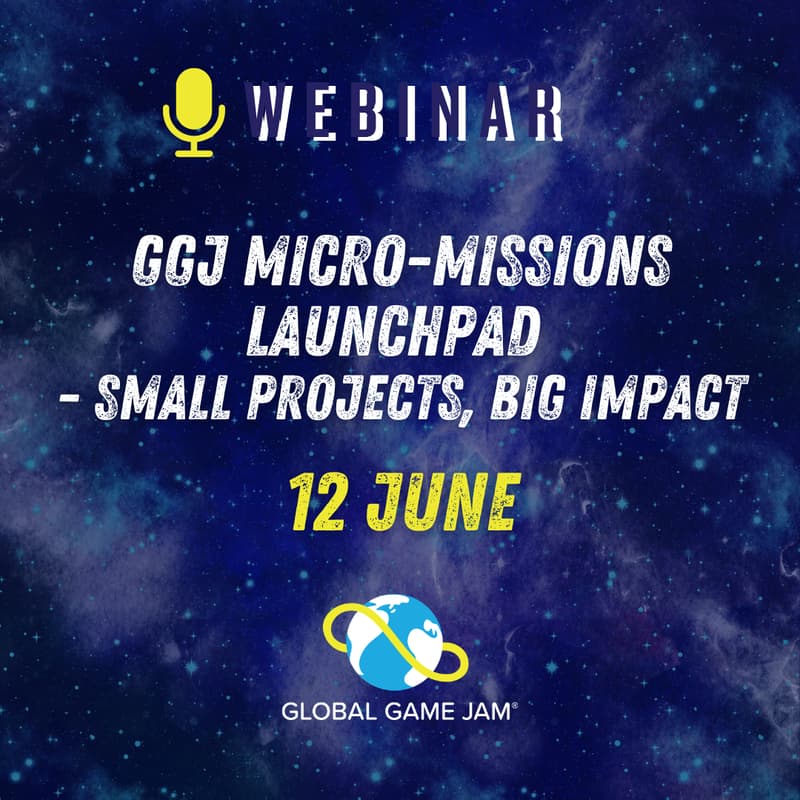 WEBINAR

GGJ MICRO-MISSIONS LAUNCHPAD - SMALL PROJECTS, BIG IMPACT

12 JUNE

GLOBAL GAME JAM®